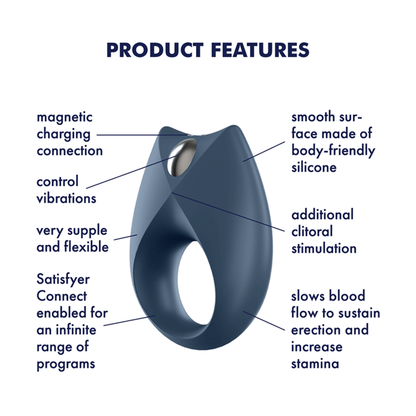 PRODUCT FEATURES

magnetic charging connection

control vibrations

very supple and flexible

Satisfyer Connect enabled for an infinite range of programs

smooth surface made of body-friendly silicone

additional clitoral stimulation

slows blood flow to sustain erection and increase stamina